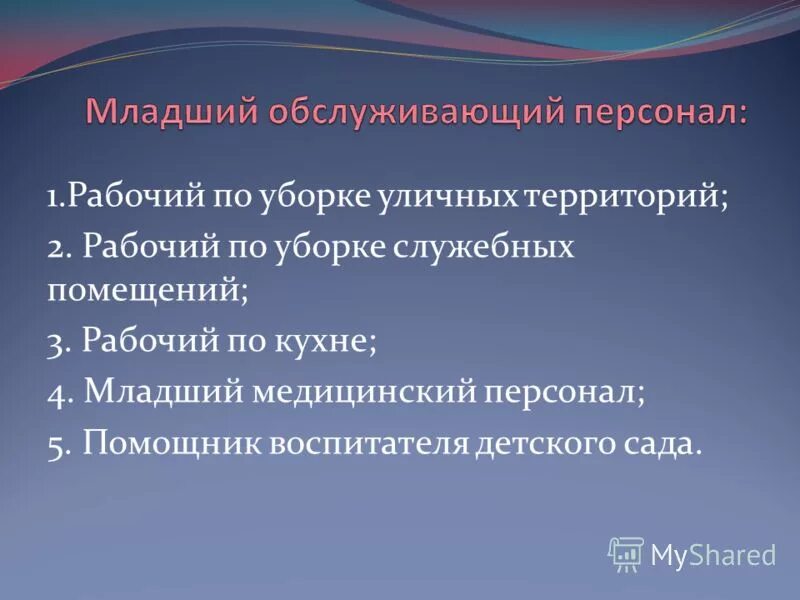 Младший обслуживающий персонал:

1.Рабочий по уборке уличных территорий;
2. Рабочий по уборке служебных помещений;
3. Рабочий по кухне;
4. Младший медицинский персонал;
5. Помощник воспитателя детского сада.

MyShared